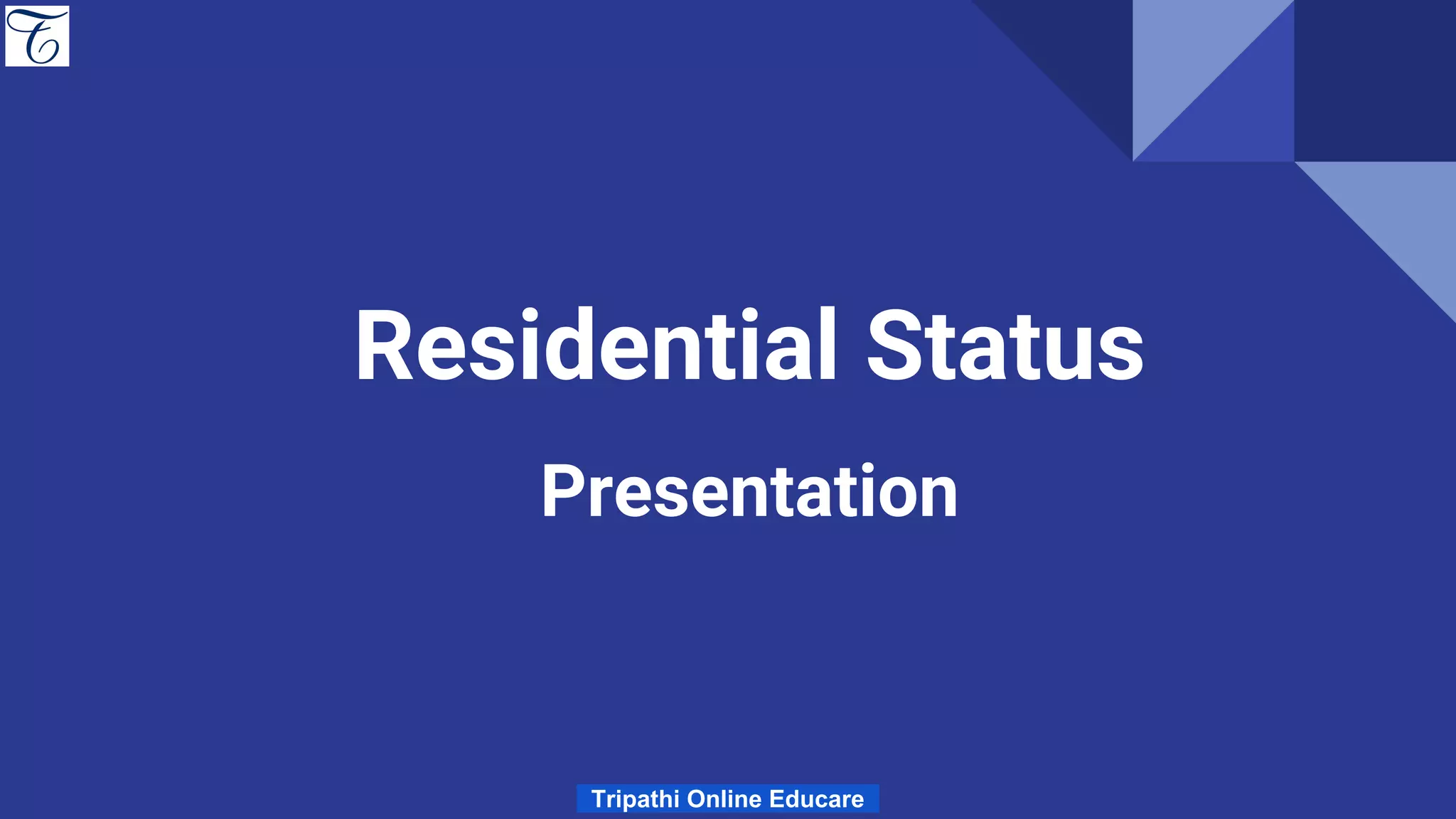 T

Residential Status

Presentation

Tripathi Online Educare